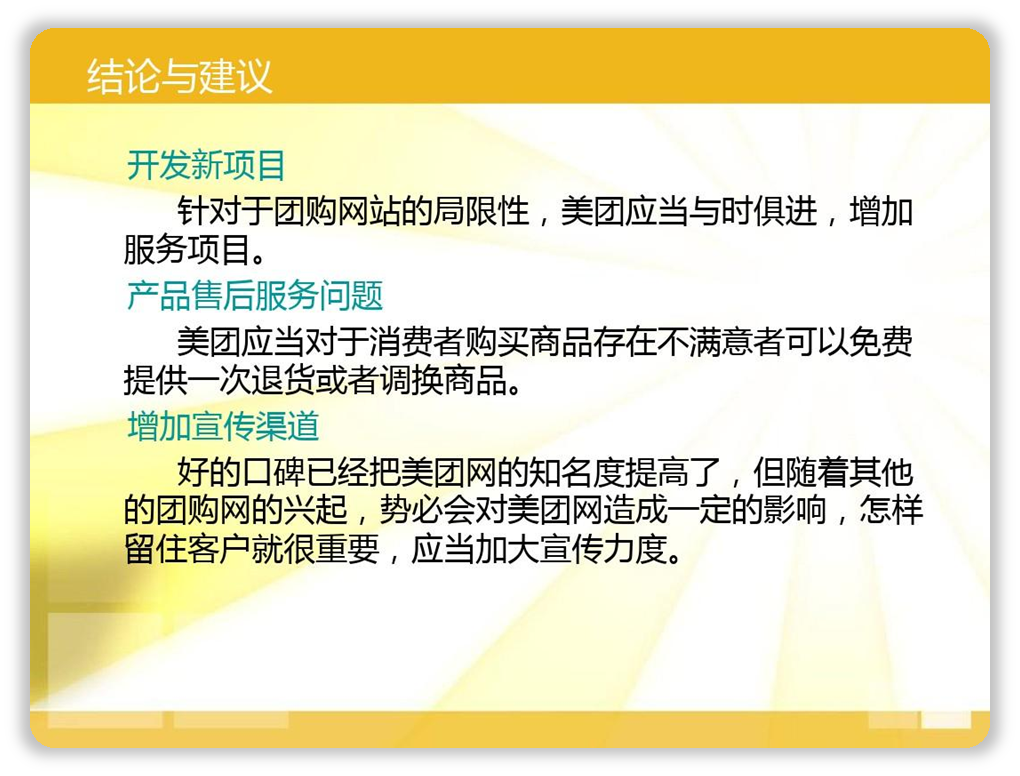 结论与建议

开发新项目

针对于团购网站的局限性，美团应当与时俱进，增加服务项目。

产品售后服务问题

美团应当对于消费者购买商品存在不满意者可以免费提供一次退货或者调换商品。

增加宣传渠道

好的口碑已经把美团网的知名度提高了，但随着其他的团购网的兴起，势必会对美团网造成一定的影响，怎样留住客户就很重要，应当加大宣传力度。